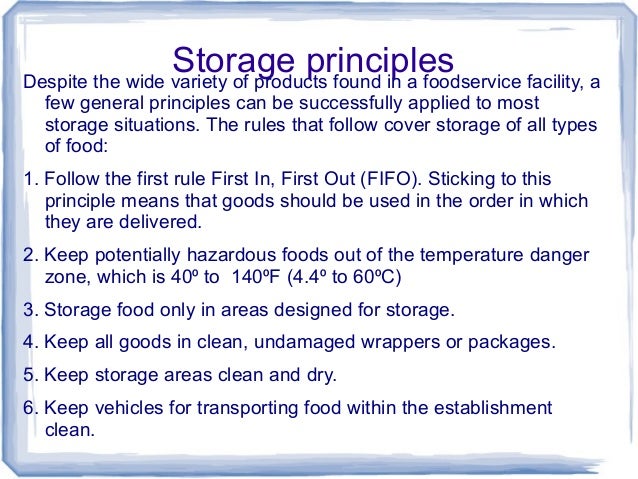 Storage principles

Despite the wide variety of products found in a foodservice facility, a few general principles can be successfully applied to most storage situations. The rules that follow cover storage of all types of food:

1. Follow the first rule First In, First Out (FIFO). Sticking to this principle means that goods should be used in the order in which they are delivered.

2. Keep potentially hazardous foods out of the temperature danger zone, which is 40º to 140ºF (4.4º to 60ºC)

3. Storage food only in areas designed for storage.

4. Keep all goods in clean, undamaged wrappers or packages.

5. Keep storage areas clean and dry.

6. Keep vehicles for transporting food within the establishment clean.